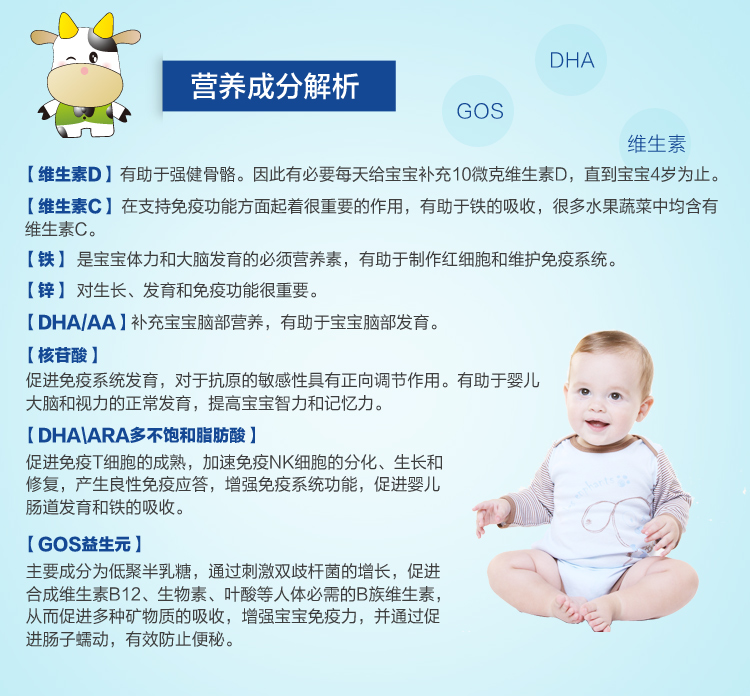 营养成分解析

DHA

GOS

维生素

【维生素D】有助于强健骨骼。因此有必要每天给宝宝补充10微克维生素D，直到宝宝4岁为止。

【维生素C】在支持免疫功能方面起着很重要的作用，有助于铁的吸收，很多水果蔬菜中均含有维生素C。

【铁】是宝宝体力和大脑发育的必须营养素，有助于制作红细胞和维护免疫系统。

【锌】对生长、发育和免疫功能很重要。

【DHA/AA】补充宝宝脑部营养，有助于宝宝脑部发育。

【核苷酸】
促进免疫系统发育，对于抗原的敏感性具有正向调节作用。有助于婴儿大脑和视力的正常发育，提高宝宝智力和记忆力。

【DHA\ARA多不饱和脂肪酸】
促进免疫T细胞的成熟，加速免疫NK细胞的分化、生长和修复，产生良性免疫应答，增强免疫系统功能，促进婴儿肠道发育和铁的吸收。

【GOS益生元】
主要成分为低聚半乳糖，通过刺激双歧杆菌的增长，促进合成维生素B12、生物素、叶酸等人体必需的B族维生素，从而促进多种矿物质的吸收，增强宝宝免疫力，并通过促进肠子蠕动，有效防止便秘。